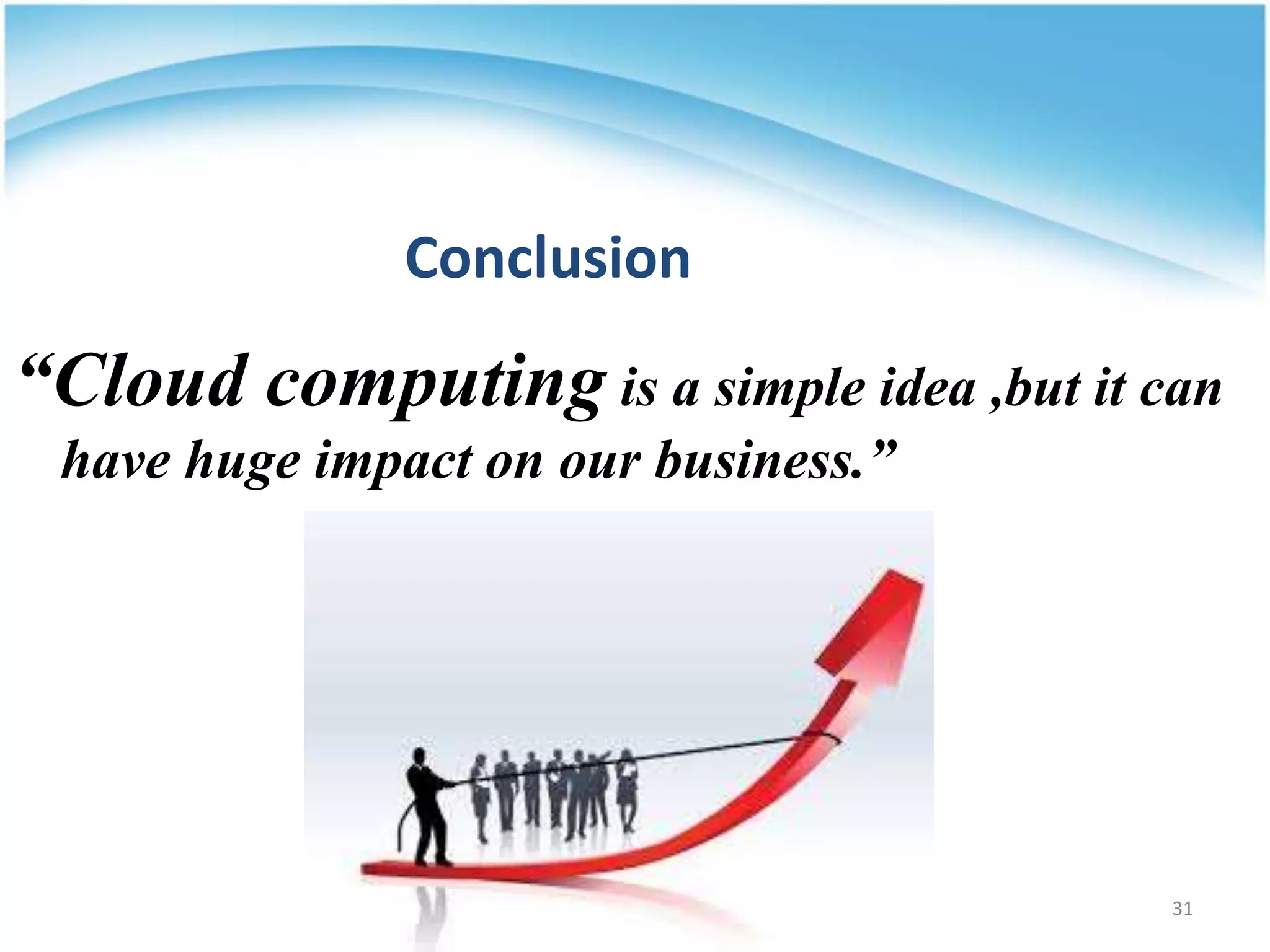 Conclusion

“Cloud computing is a simple idea ,but it can have huge impact on our business.”

31